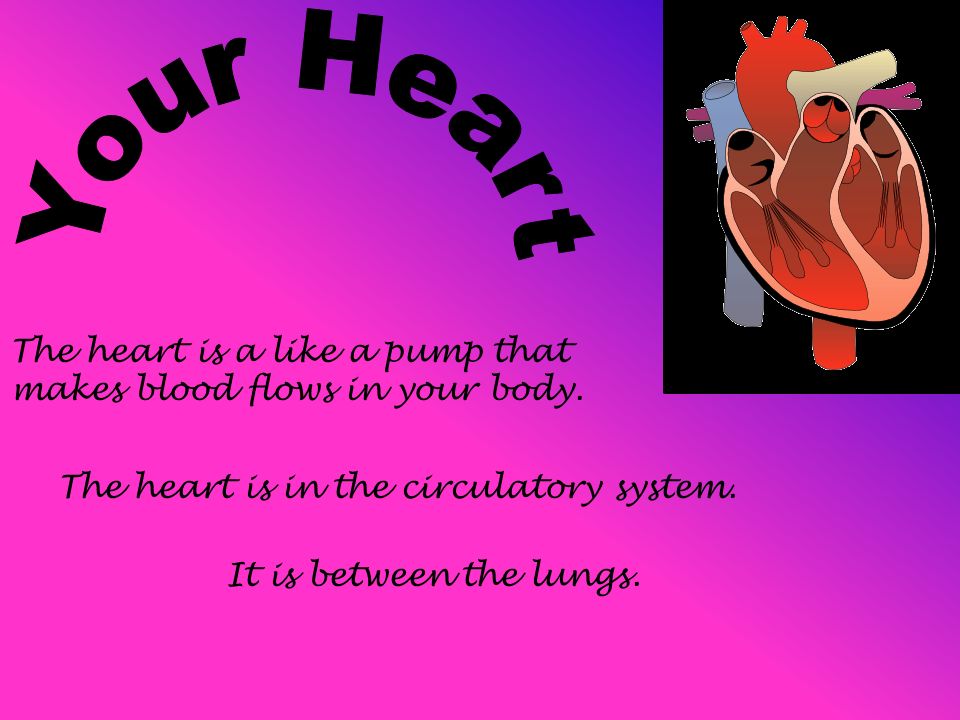 Your Heart

The heart is a like a pump that makes blood flows in your body.

The heart is in the circulatory system.

It is between the lungs.